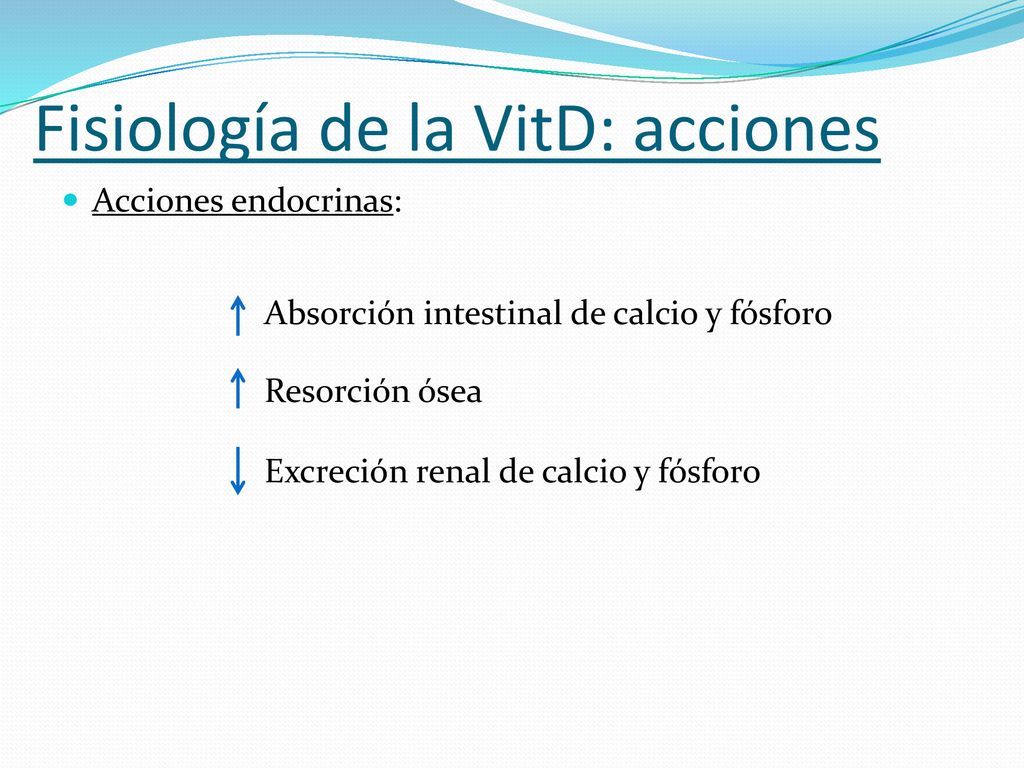 Fisiología de la VitD: acciones

Acciones endocrinas:

↑ Absorción intestinal de calcio y fósforo

↑ Resorción ósea

↓ Excreción renal de calcio y fósforo